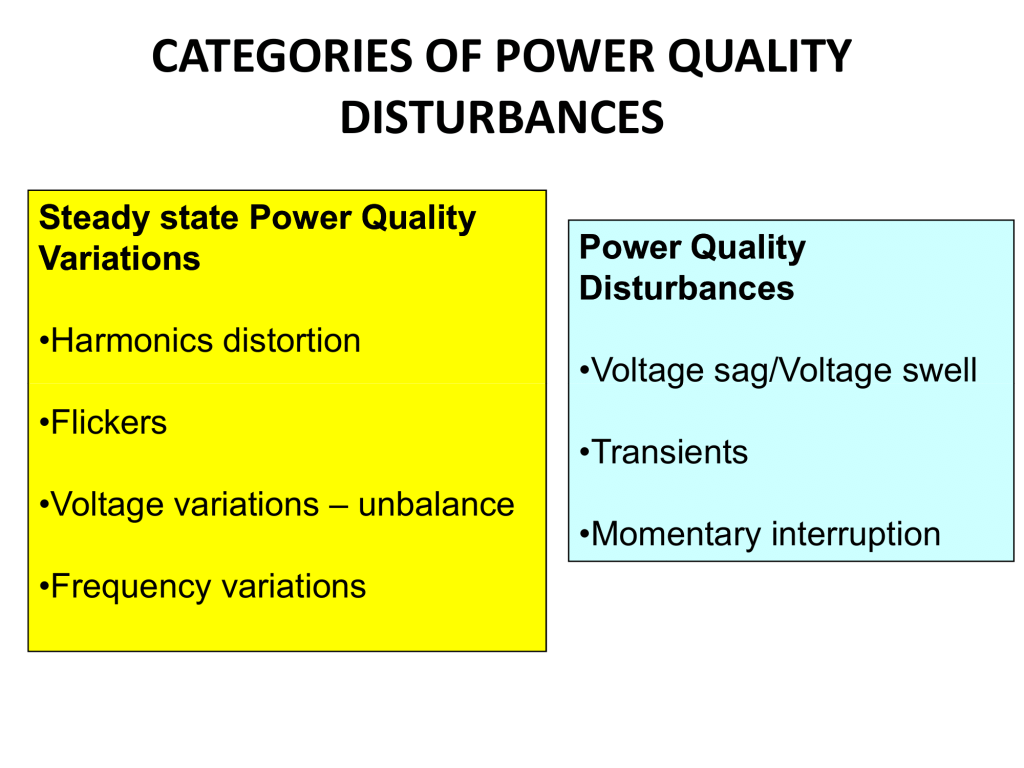 CATEGORIES OF POWER QUALITY DISTURBANCES

Steady state Power Quality Variations

•Harmonics distortion

•Flickers

•Voltage variations – unbalance

•Frequency variations

Power Quality Disturbances

•Voltage sag/Voltage swell

•Transients

•Momentary interruption